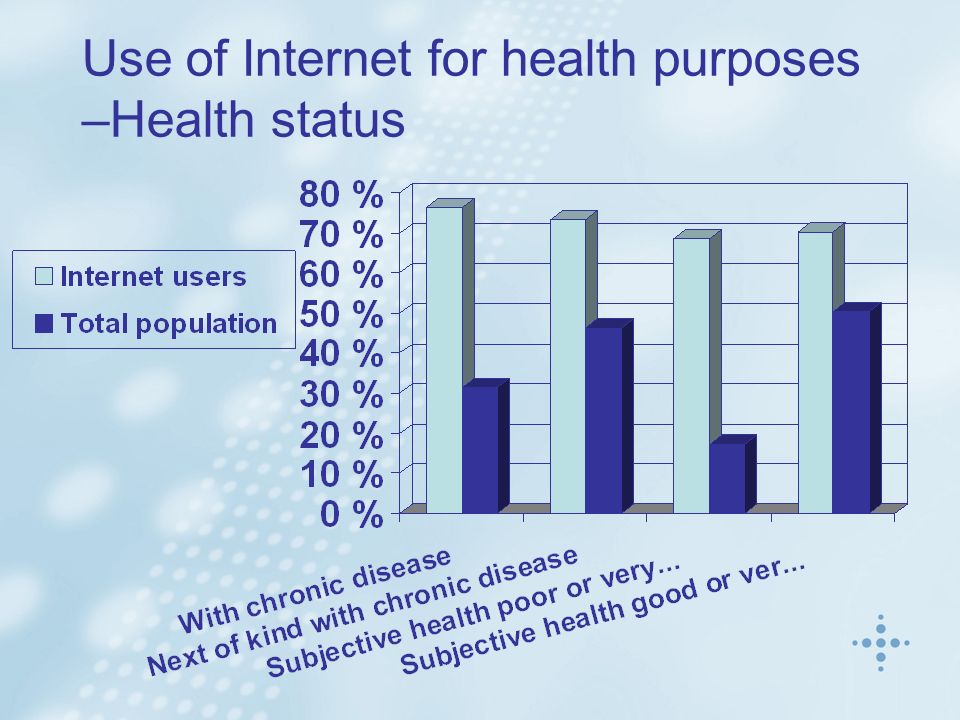 Use of Internet for health purposes –Health status

Internet users
Total population

80 %
70 %
60 %
50 %
40 %
30 %
20 %
10 %
0 %

With chronic disease
Next of kind with chronic disease
Subjective health poor or very...
Subjective health good or ver...